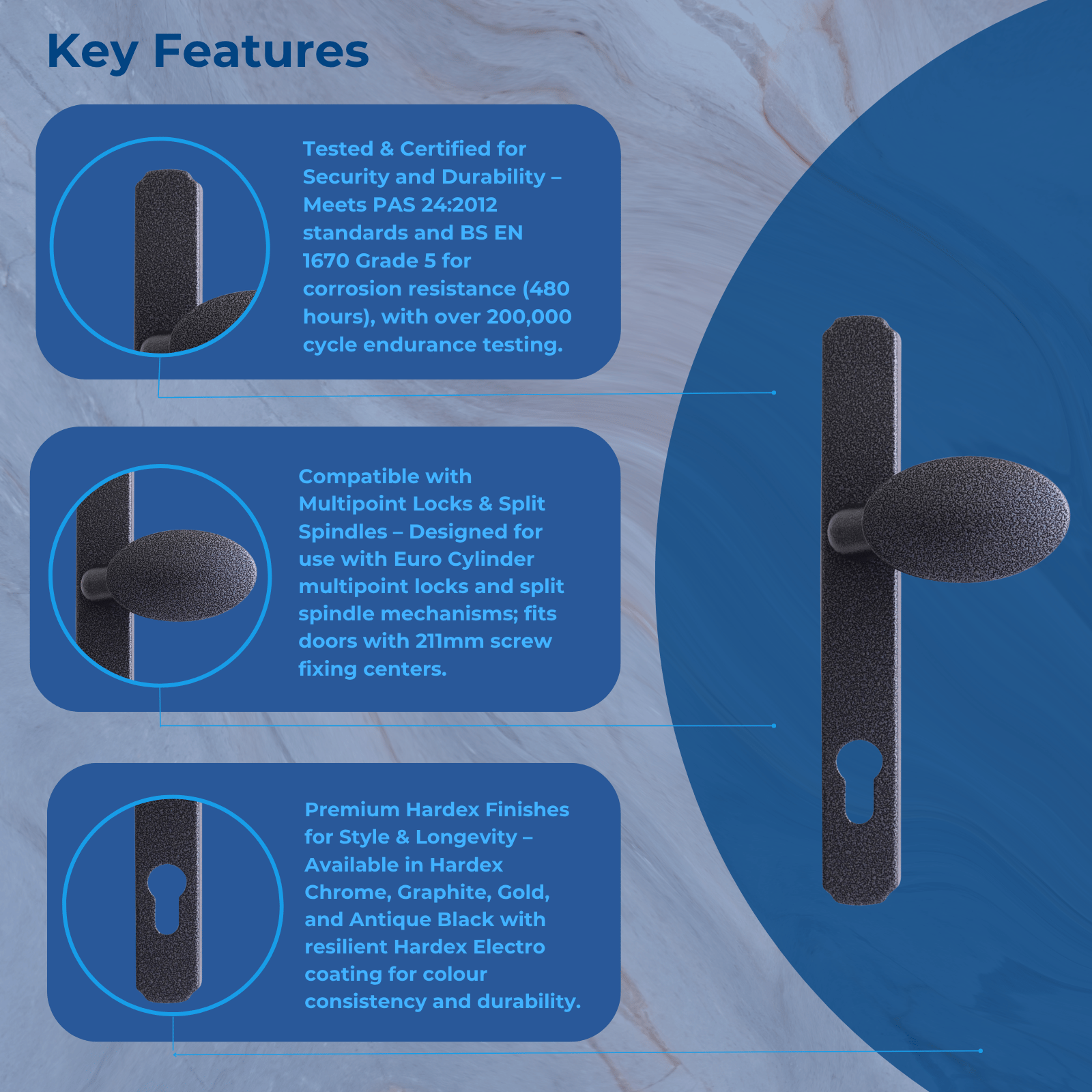 Key Features

Tested & Certified for Security and Durability – Meets PAS 24:2012 standards and BS EN 1670 Grade 5 for corrosion resistance (480 hours), with over 200,000 cycle endurance testing.

Compatible with Multipoint Locks & Split Spindles – Designed for use with Euro Cylinder multipoint locks and split spindle mechanisms; fits doors with 211mm screw fixing centers.

Premium Hardex Finishes for Style & Longevity – Available in Hardex Chrome, Graphite, Gold, and Antique Black with resilient Hardex Electro coating for colour consistency and durability.